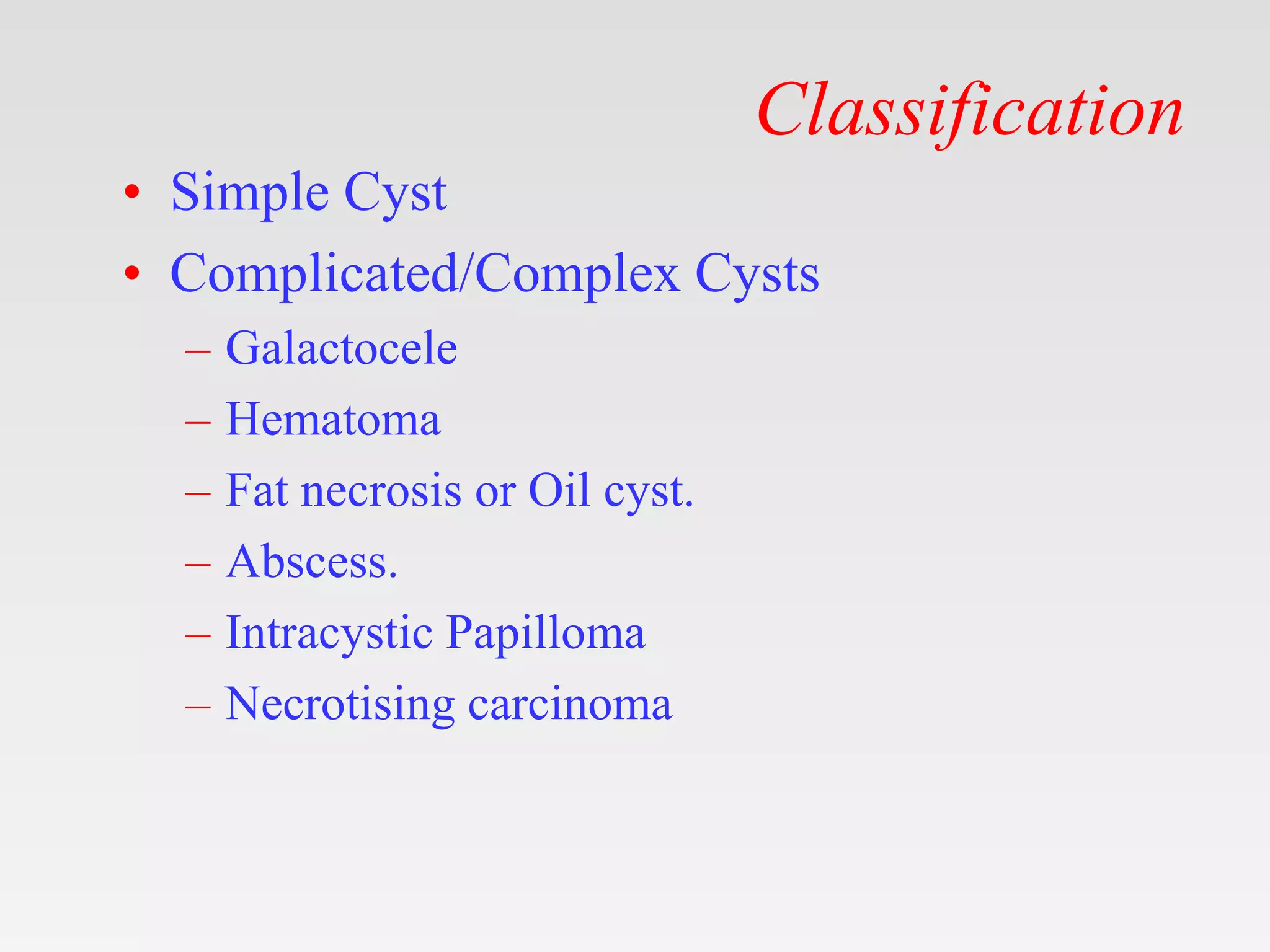 Classification

• Simple Cyst
• Complicated/Complex Cysts
– Galactocele
– Hematoma
– Fat necrosis or Oil cyst.
– Abscess.
– Intracystic Papilloma
– Necrotising carcinoma